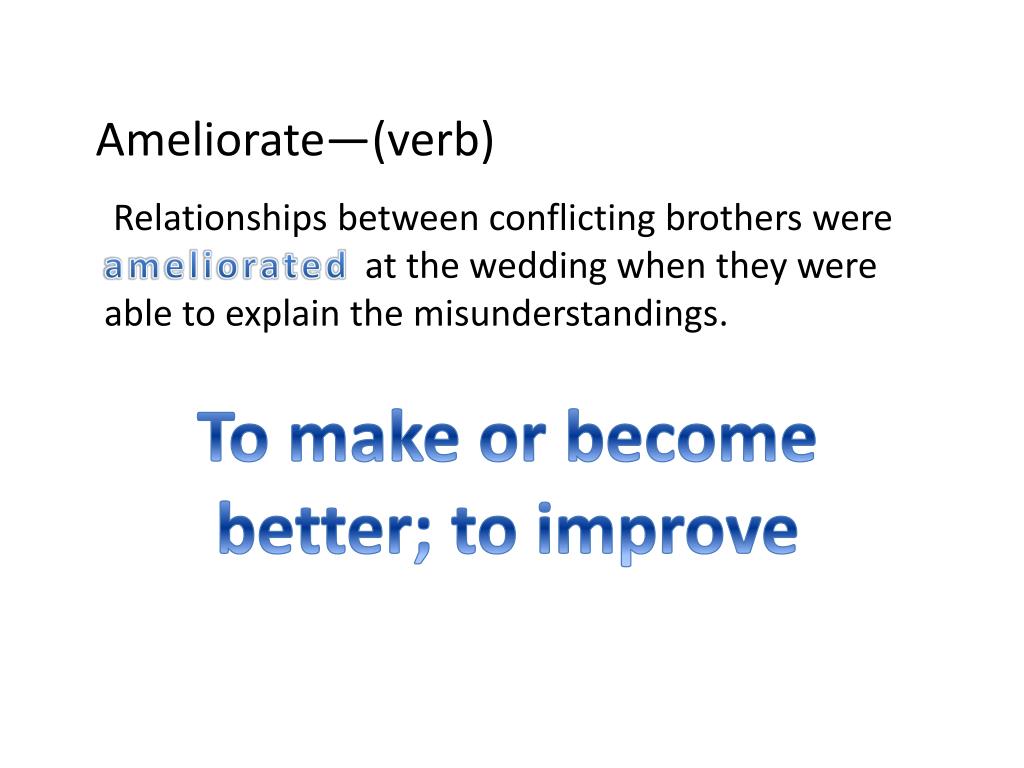 Ameliorate—(verb)

Relationships between conflicting brothers were ameliorated at the wedding when they were able to explain the misunderstandings.

To make or become better; to improve